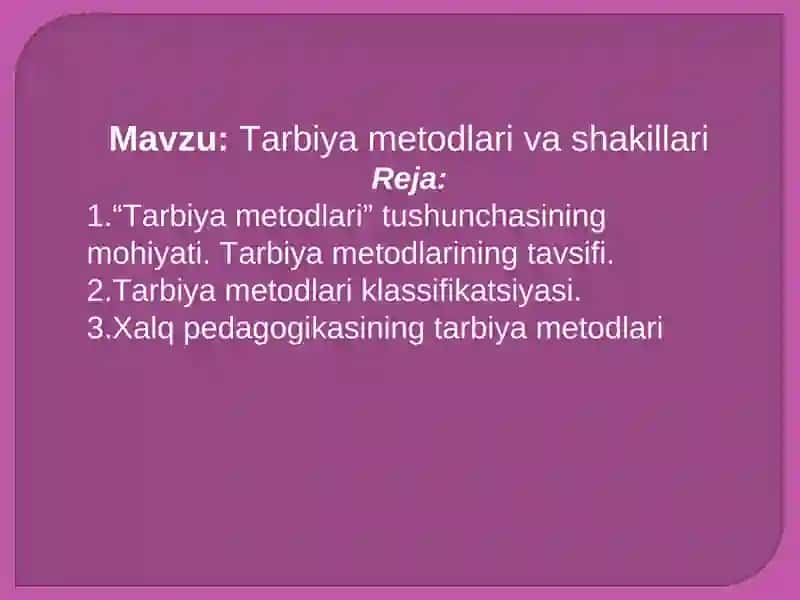 Mavzu: Tarbiya metodlari va shakillari

Reja:

1.“Tarbiya metodlari” tushunchasining mohiyati. Tarbiya metodlarining tavsifi.
2.Tarbiya metodlari klassifikatsiyasi.
3.Xalq pedagogikasining tarbiya metodlari